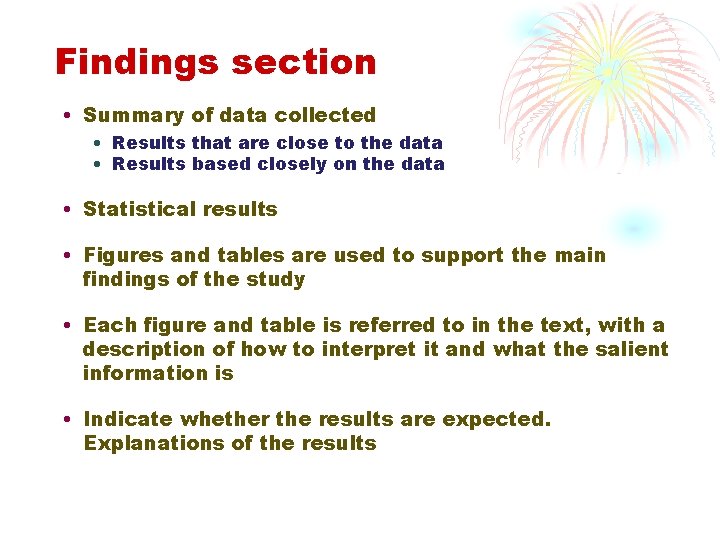 Findings section

• Summary of data collected
 • Results that are close to the data
 • Results based closely on the data

• Statistical results

• Figures and tables are used to support the main findings of the study

• Each figure and table is referred to in the text, with a description of how to interpret it and what the salient information is

• Indicate whether the results are expected. Explanations of the results